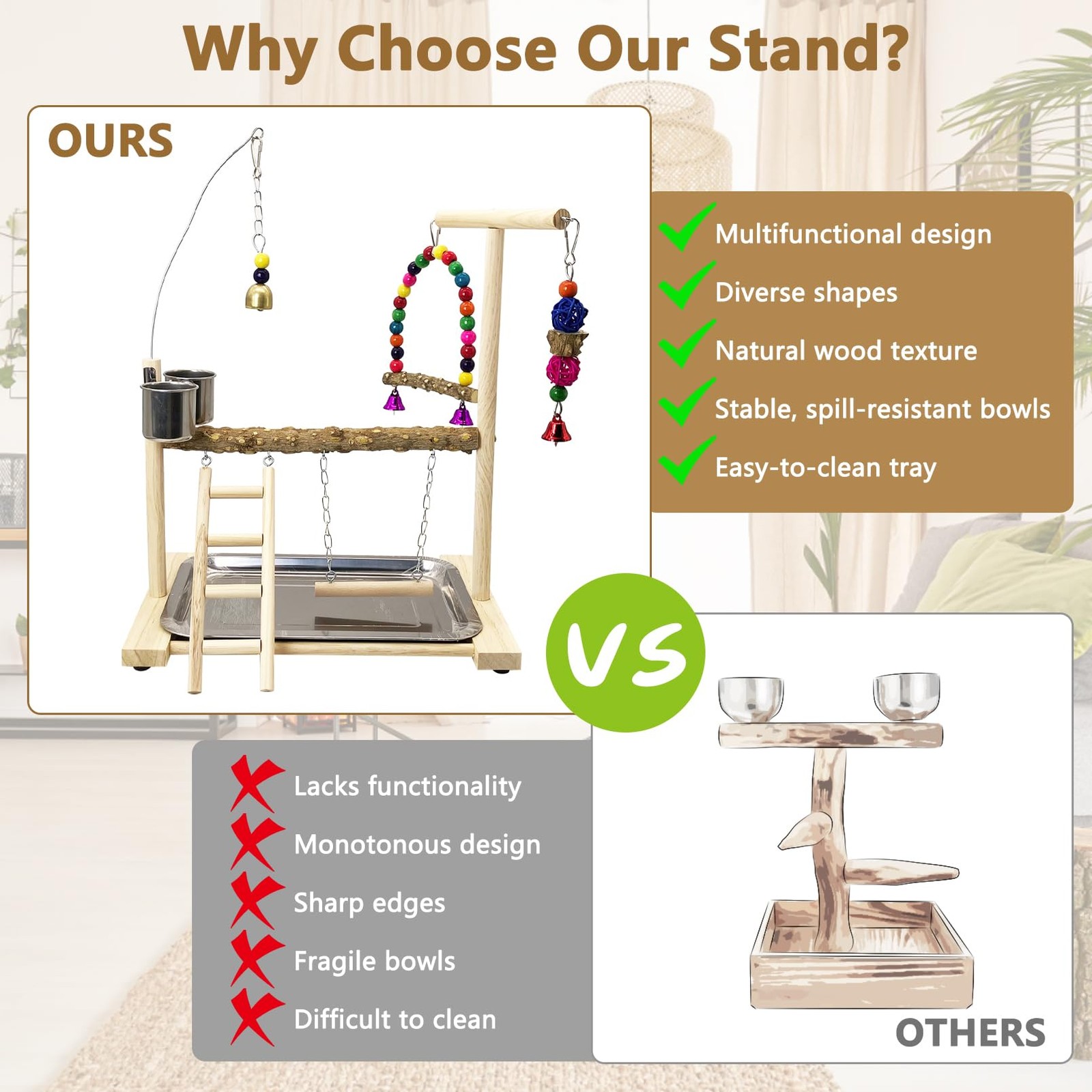 Why Choose Our Stand?

OURS

Multifunctional design
Diverse shapes
Natural wood texture
Stable, spill-resistant bowls
Easy-to-clean tray

VS

Lacks functionality
Monotonous design
Sharp edges
Fragile bowls
Difficult to clean

OTHERS